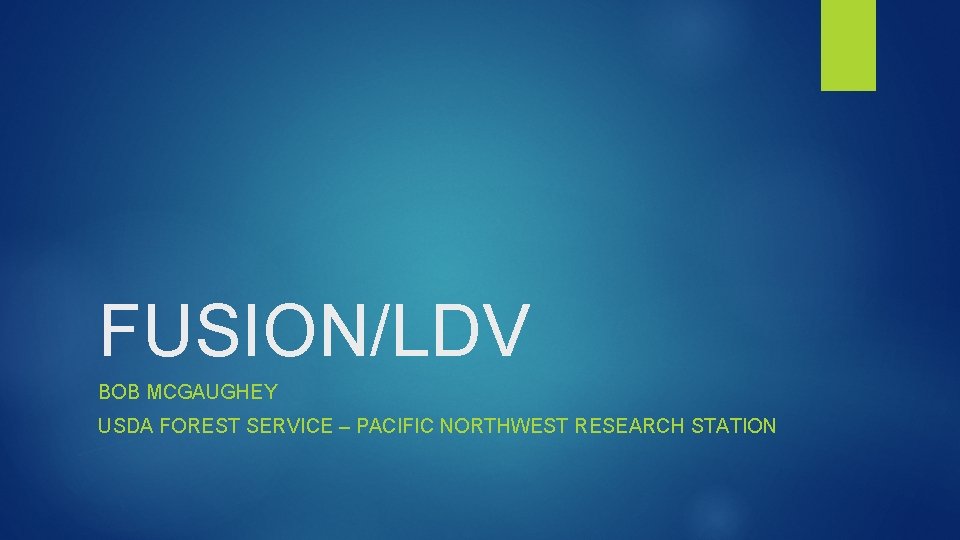 FUSION/LDV

BOB MCGAUGHEY

USDA FOREST SERVICE – PACIFIC NORTHWEST RESEARCH STATION